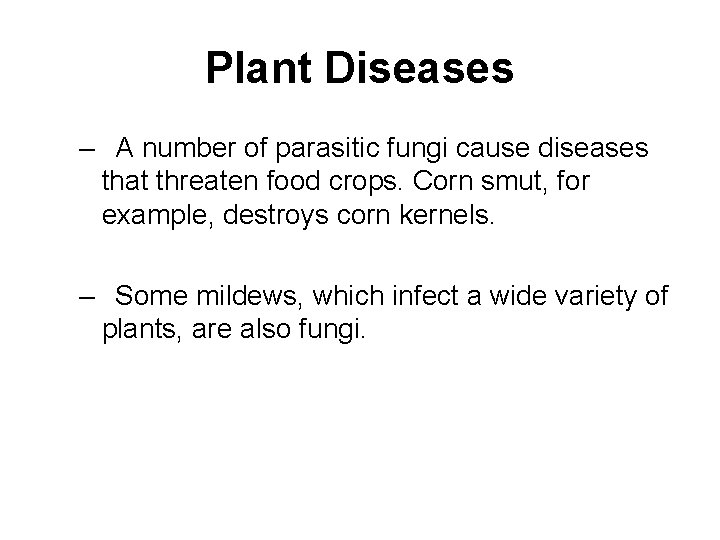 Plant Diseases

– A number of parasitic fungi cause diseases that threaten food crops. Corn smut, for example, destroys corn kernels.

– Some mildews, which infect a wide variety of plants, are also fungi.